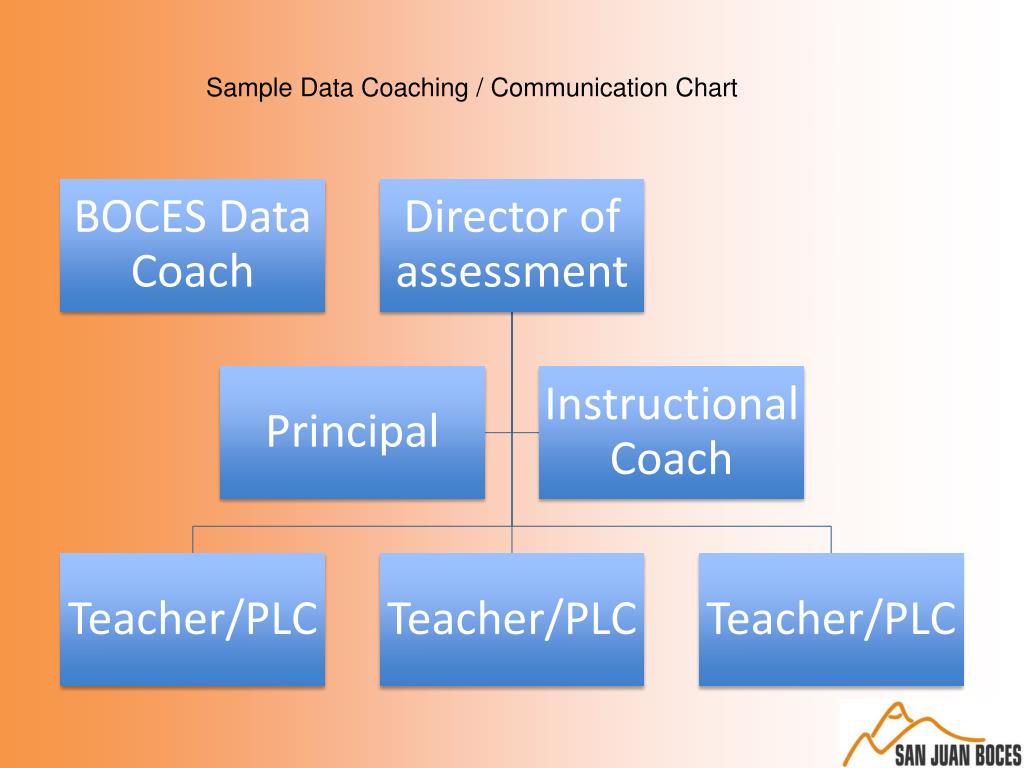 Sample Data Coaching / Communication Chart

BOCES Data Coach

Director of assessment

Principal

Instructional Coach

Teacher/PLC

Teacher/PLC

Teacher/PLC

SAN JUAN BOCES